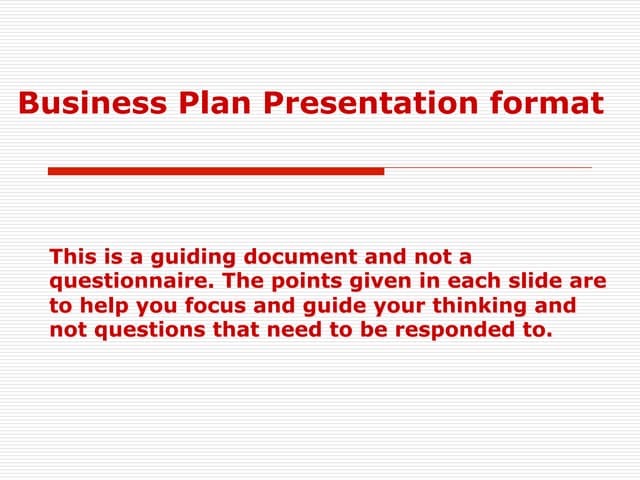 Business Plan Presentation format

This is a guiding document and not a questionnaire. The points given in each slide are to help you focus and guide your thinking and not questions that need to be responded to.